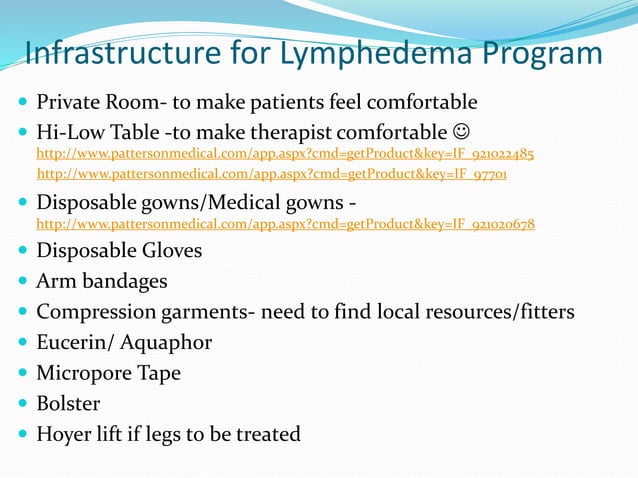 Infrastructure for Lymphedema Program

- Private Room- to make patients feel comfortable
- Hi-Low Table -to make therapist comfortable ☺
http://www.pattersonmedical.com/app.aspx?cmd=getProduct&key=IF_921022485
http://www.pattersonmedical.com/app.aspx?cmd=getProduct&key=IF_97701
- Disposable gowns/Medical gowns - http://www.pattersonmedical.com/app.aspx?cmd=getProduct&key=IF_921020678
- Disposable Gloves
- Arm bandages
- Compression garments- need to find local resources/fitters
- Eucerin/ Aquaphor
- Micropore Tape
- Bolster
- Hoyer lift if legs to be treated